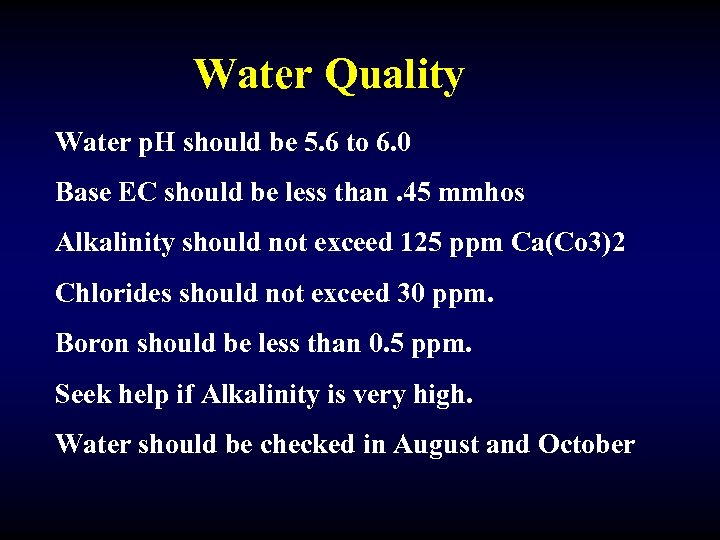 Water Quality

Water pH should be 5.6 to 6.0

Base EC should be less than .45 mmhos

Alkalinity should not exceed 125 ppm Ca(Co3)2

Chlorides should not exceed 30 ppm.

Boron should be less than 0.5 ppm.

Seek help if Alkalinity is very high.

Water should be checked in August and October